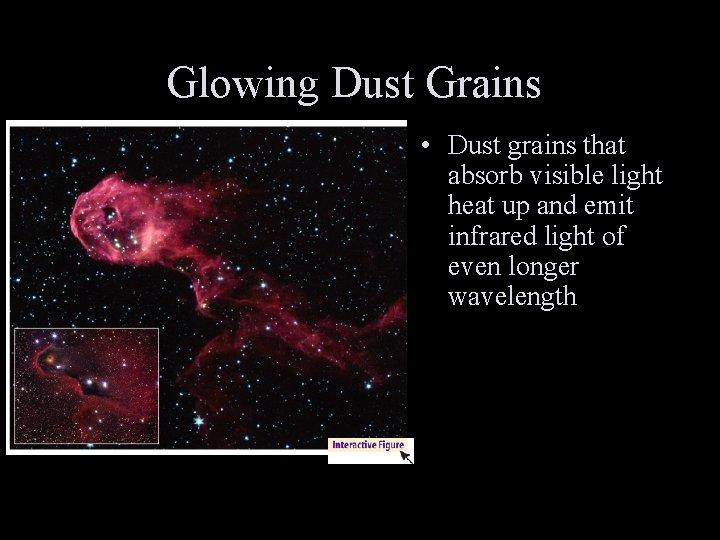 Glowing Dust Grains

Interactive Figure

• Dust grains that absorb visible light heat up and emit infrared light of even longer wavelength